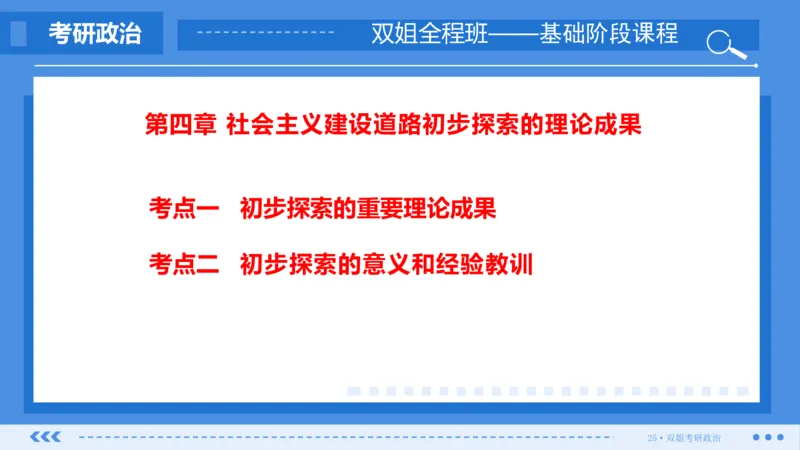 考研政治

双姐全程班——基础阶段课程

第四章 社会主义建设道路初步探索的理论成果

考点一 初步探索的重要理论成果

考点二 初步探索的意义和经验教训

25 • 双姐考研政治